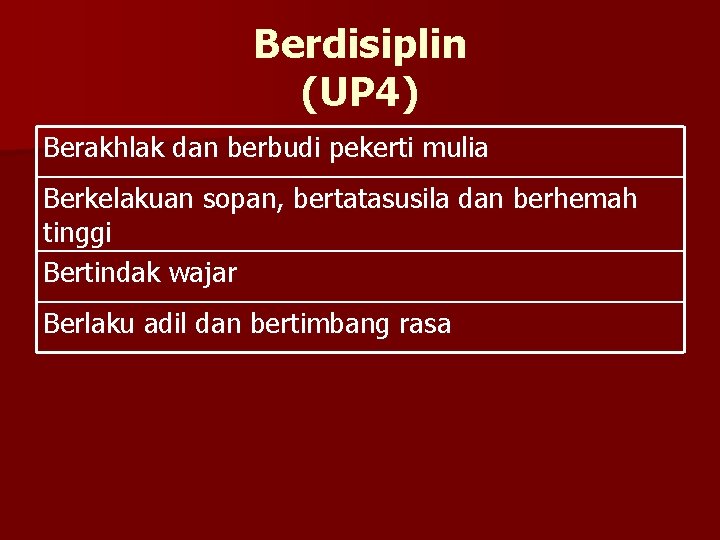 Berdisiplin
(UP4)

| Berakhlak dan berbudi pekerti mulia |
|---|
| Berkelakuan sopan, bertatasusila dan berhemah tinggi |
| Bertindak wajar |
| Berlaku adil dan bertimbang rasa |